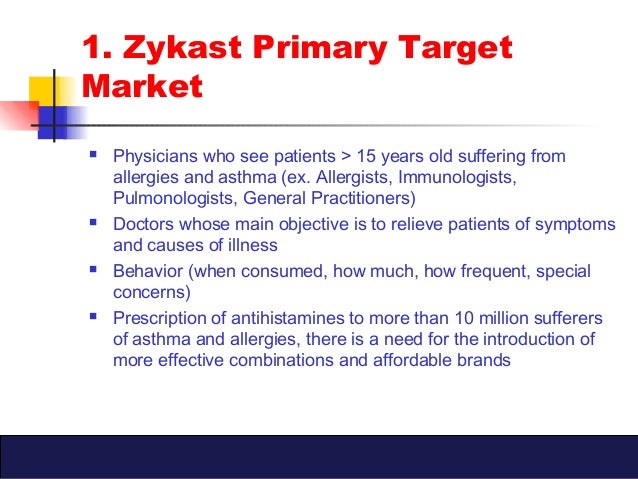 1. Zykast Primary Target Market

- Physicians who see patients > 15 years old suffering from allergies and asthma (ex. Allergists, Immunologists, Pulmonologists, General Practitioners)
- Doctors whose main objective is to relieve patients of symptoms and causes of illness
- Behavior (when consumed, how much, how frequent, special concerns)
- Prescription of antihistamines to more than 10 million sufferers of asthma and allergies, there is a need for the introduction of more effective combinations and affordable brands